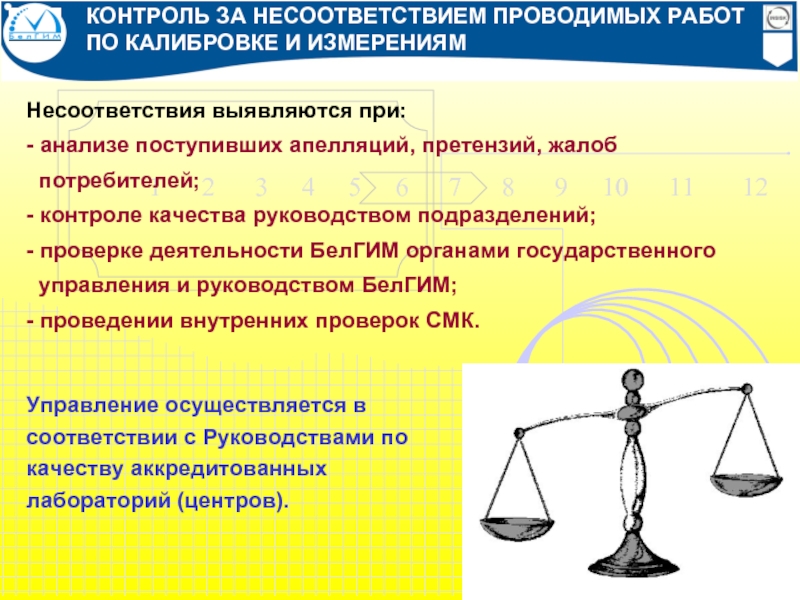 БелГИМ

КОНТРОЛЬ ЗА НЕСООТВЕТСТВИЕМ ПРОВОДИМЫХ РАБОТ ПО КАЛИБРОВКЕ И ИЗМЕРЕНИЯМ

Несоответствия выявляются при:

- анализе поступивших апелляций, претензий, жалоб потребителей;

1 2 3 4 5 6 7 8 9 10 11 12

- контроле качества руководством подразделений;

- проверке деятельности БелГИМ органами государственного управления и руководством БелГИМ;

- проведении внутренних проверок СМК.

Управление осуществляется в соответствии с Руководствами по качеству аккредитованных лабораторий (центров).